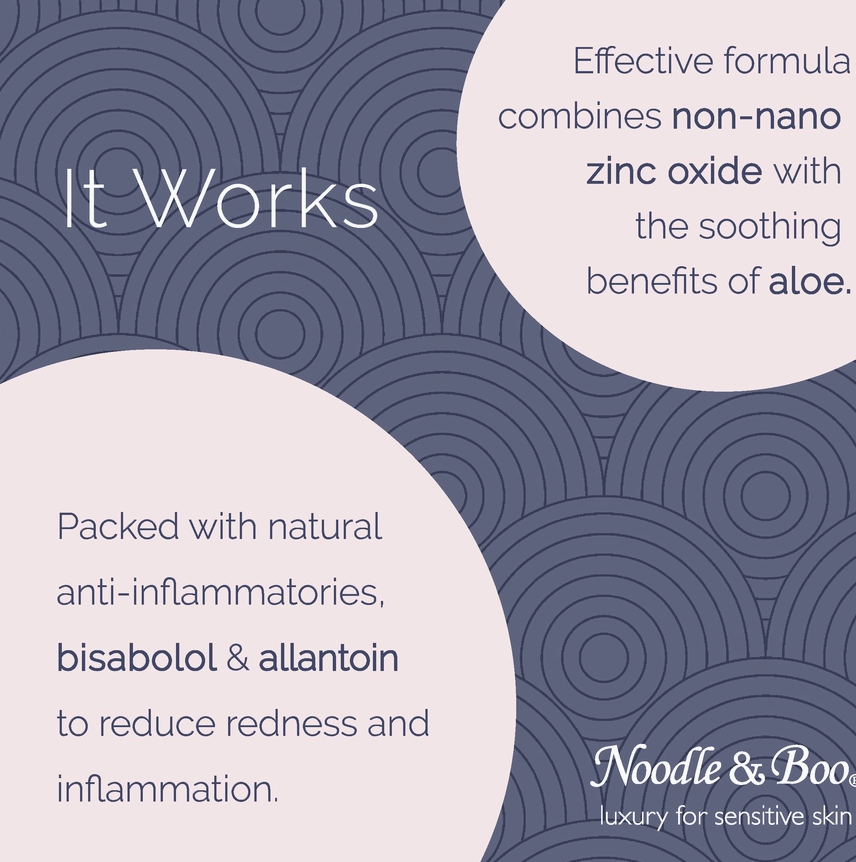 It Works

Effective formula combines non-nano zinc oxide with the soothing benefits of aloe.

Packed with natural anti-inflammatories, bisabolol & allantoin to reduce redness and inflammation.

Noodle & Boo®
luxury for sensitive skin